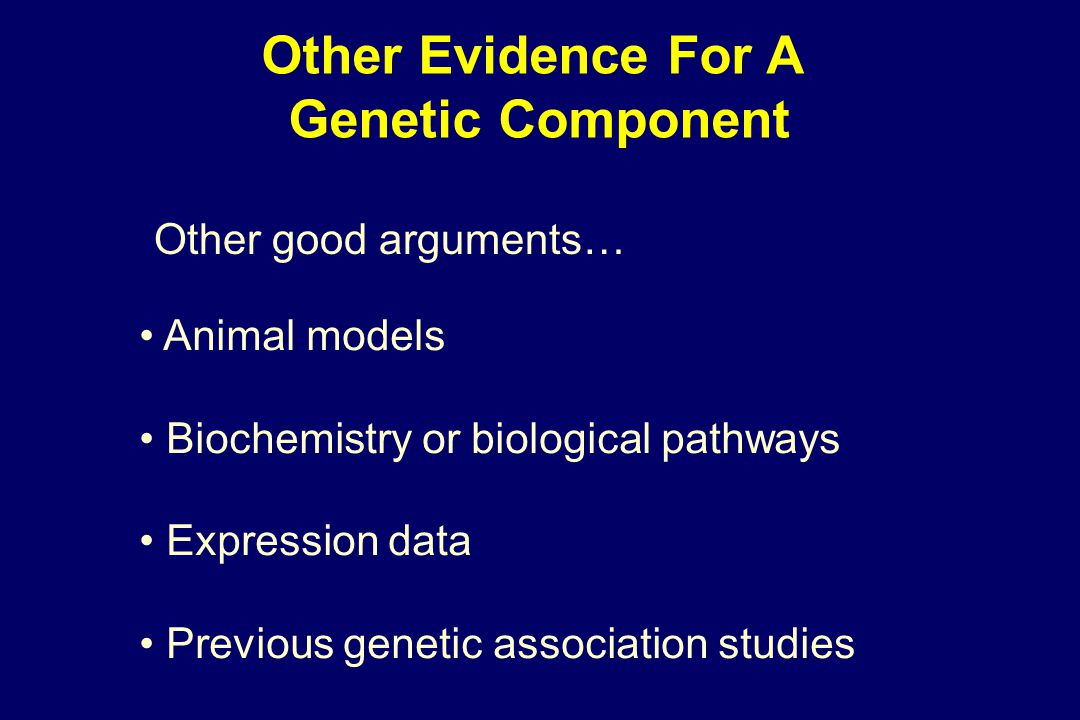 Other Evidence For A Genetic Component

Other good arguments…

• Animal models

• Biochemistry or biological pathways

• Expression data

• Previous genetic association studies